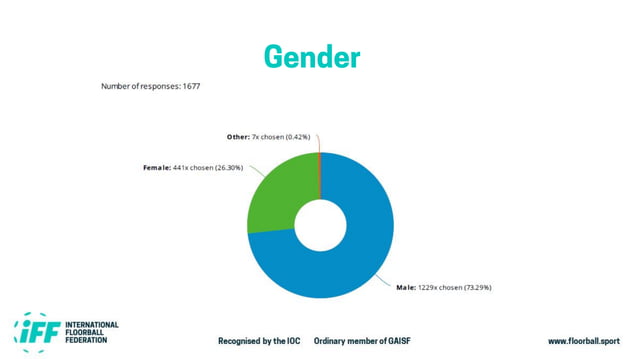 Gender

Number of responses: 1677

Other: 7x chosen (0.42%)

Female: 441x chosen (26.30%)

Male: 1229x chosen (73.29%)

iFF INTERNATIONAL FLOORBALL FEDERATION

Recognised by the IOC Ordinary member of GAISF

www.floorball.sport